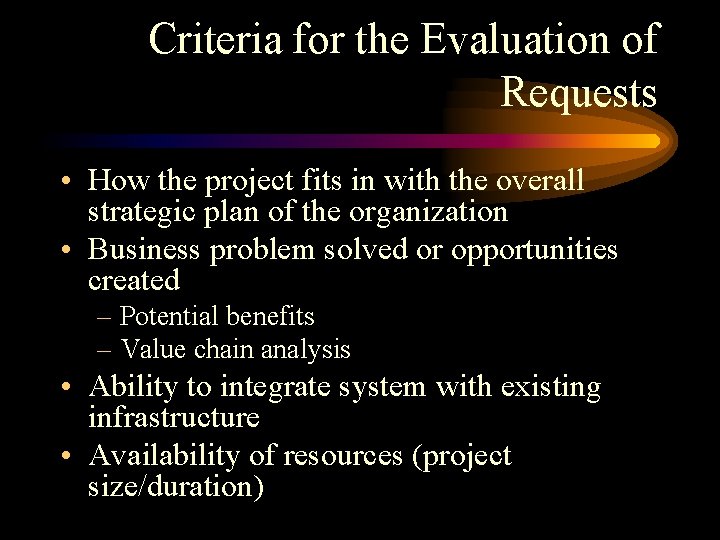 Criteria for the Evaluation of Requests

• How the project fits in with the overall strategic plan of the organization
• Business problem solved or opportunities created
– Potential benefits
– Value chain analysis
• Ability to integrate system with existing infrastructure
• Availability of resources (project size/duration)